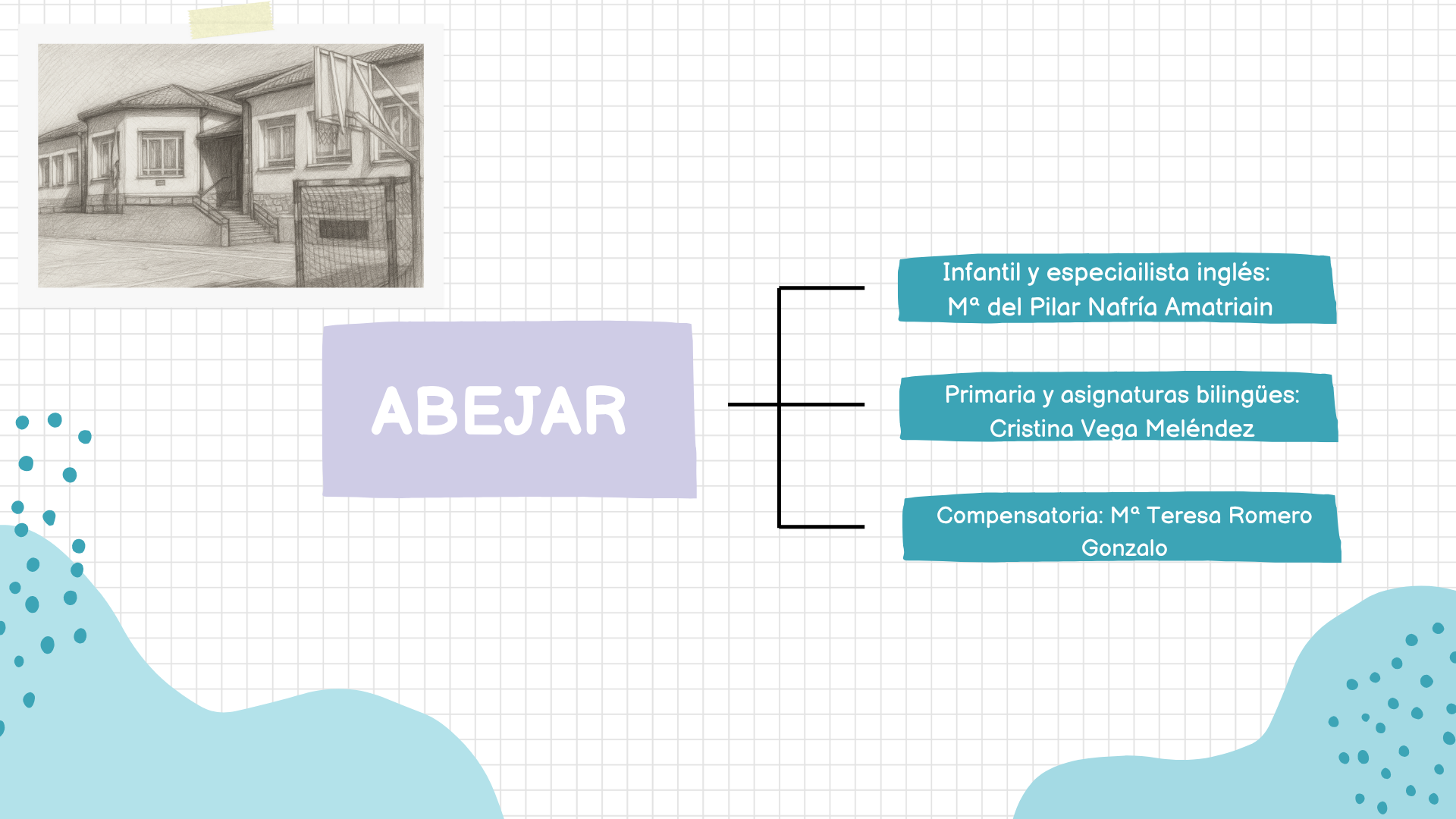 ABEJAR

Infantil y especiailista inglés: Mª del Pilar Nafría Amatriain

Primaria y asignaturas bilingües: Cristina Vega Meléndez

Compensatoria: Mª Teresa Romero Gonzalo